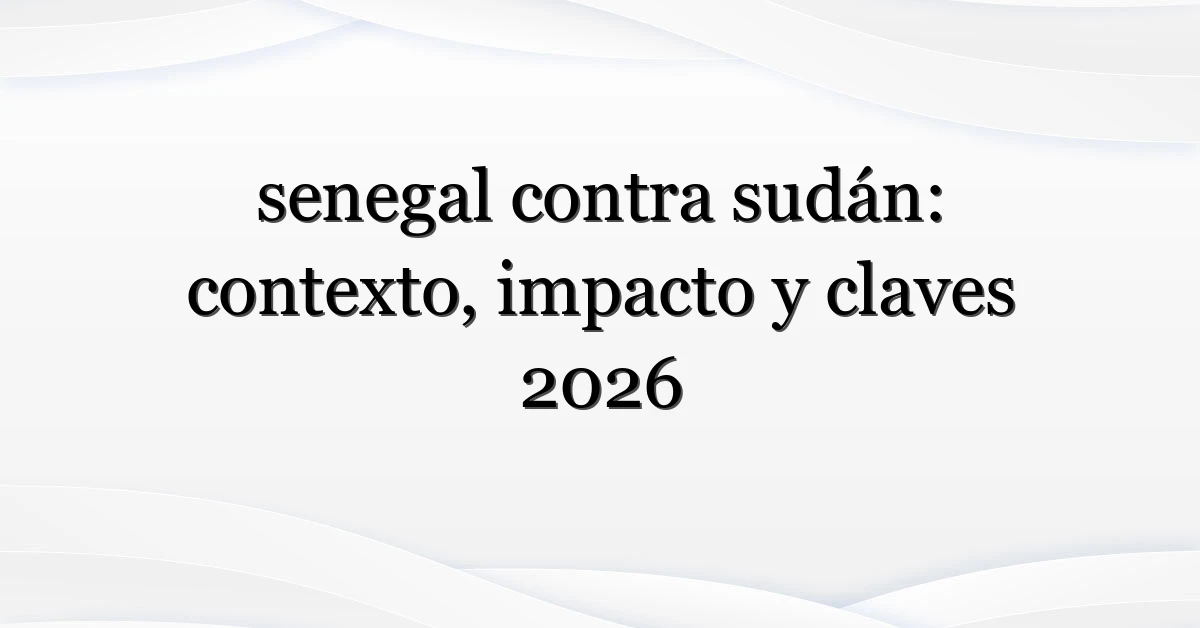 senegal contra sudán: contexto, impacto y claves 2026